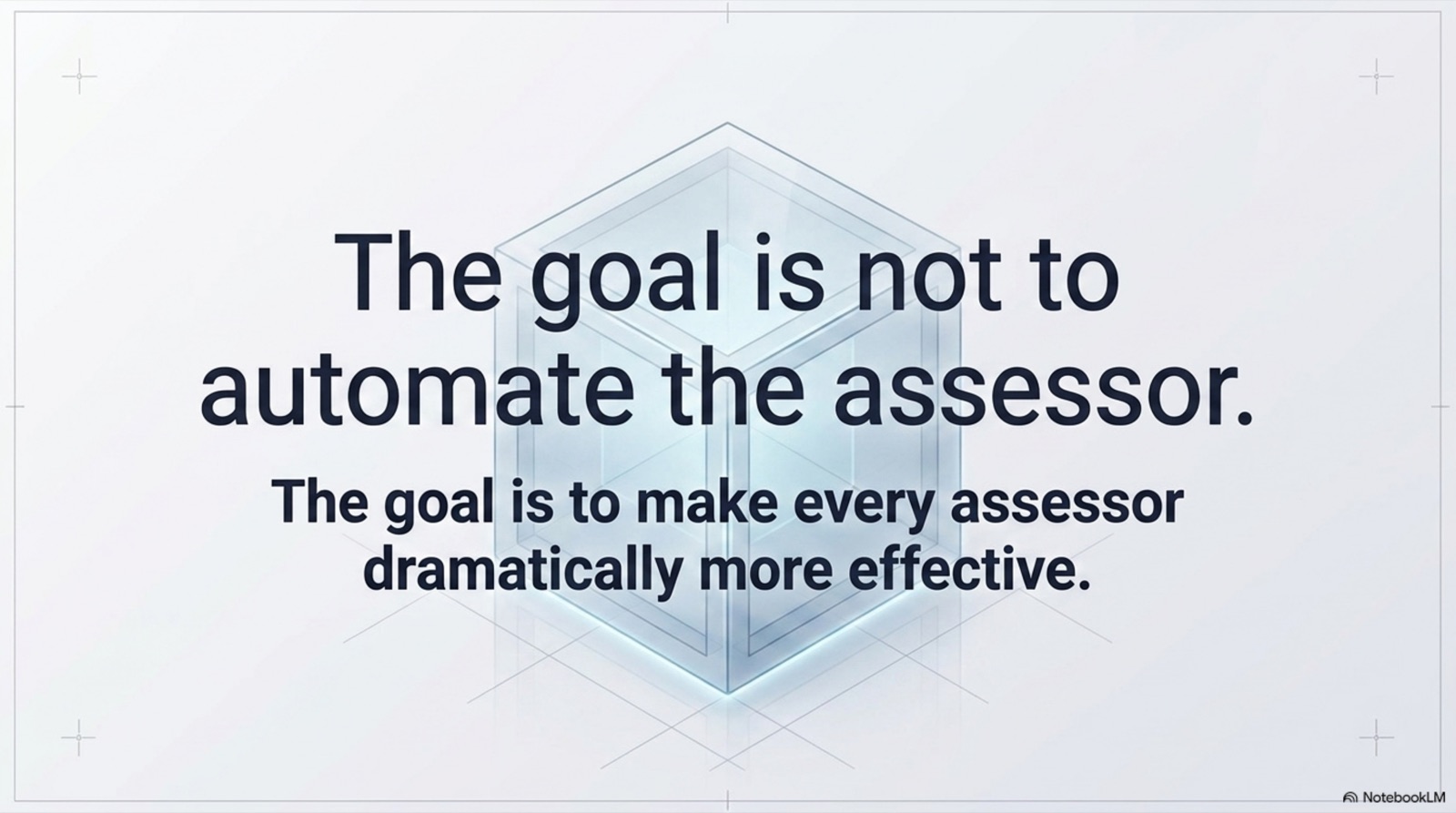 The goal is not to automate the assessor.

The goal is to make every assessor dramatically more effective.

NotebookLM